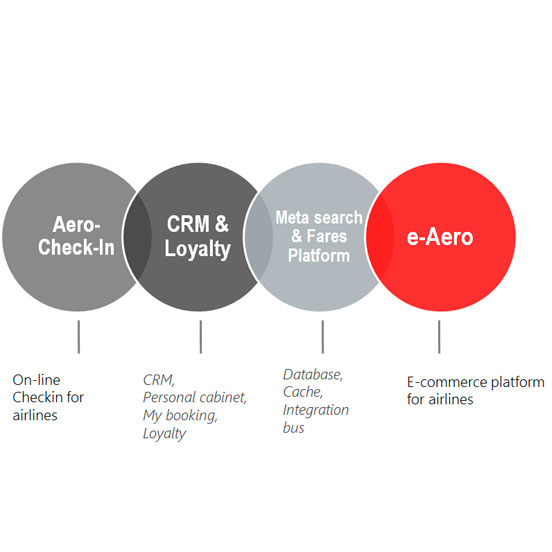 Aero-Check-In

CRM & Loyalty

Meta search & Fares Platform

e-Aero

On-line Checkin for airlines

CRM, Personal cabinet, My booking, Loyalty

Database, Cache, Integration bus

E-commerce platform for airlines